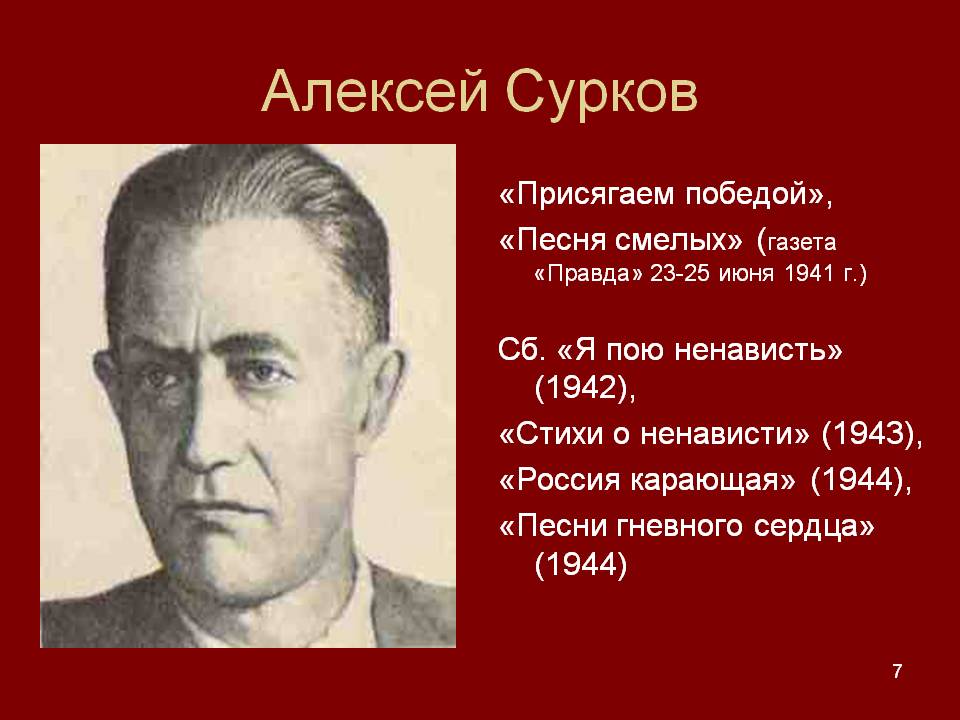 Алексей Сурков

«Присягаем победой»,

«Песня смелых» (газета «Правда» 23-25 июня 1941 г.)

Сб. «Я пою ненависть» (1942),

«Стихи о ненависти» (1943),

«Россия карающая» (1944),

«Песни гневного сердца» (1944)

7